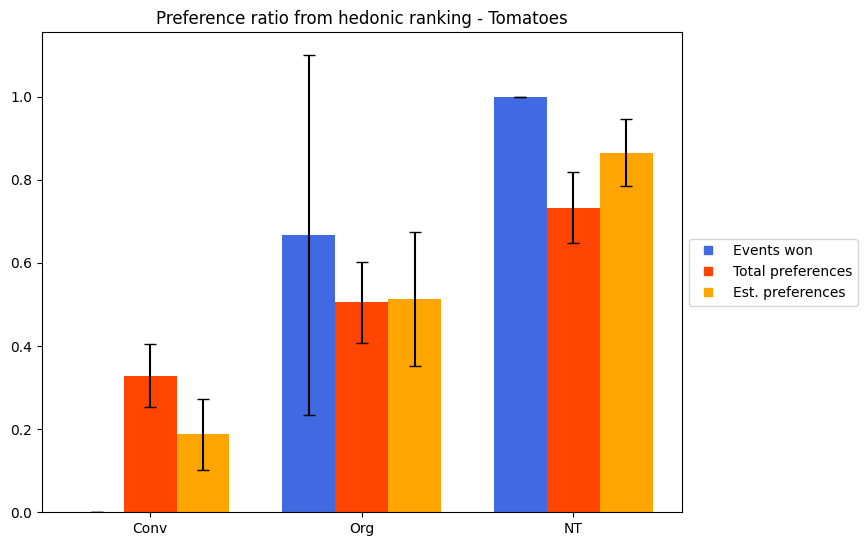 Preference ratio from hedonic ranking - Tomatoes

1.0
0.8
0.6
0.4
0.2
0.0

Conv
Org
NT

Events won
Total preferences
Est. preferences